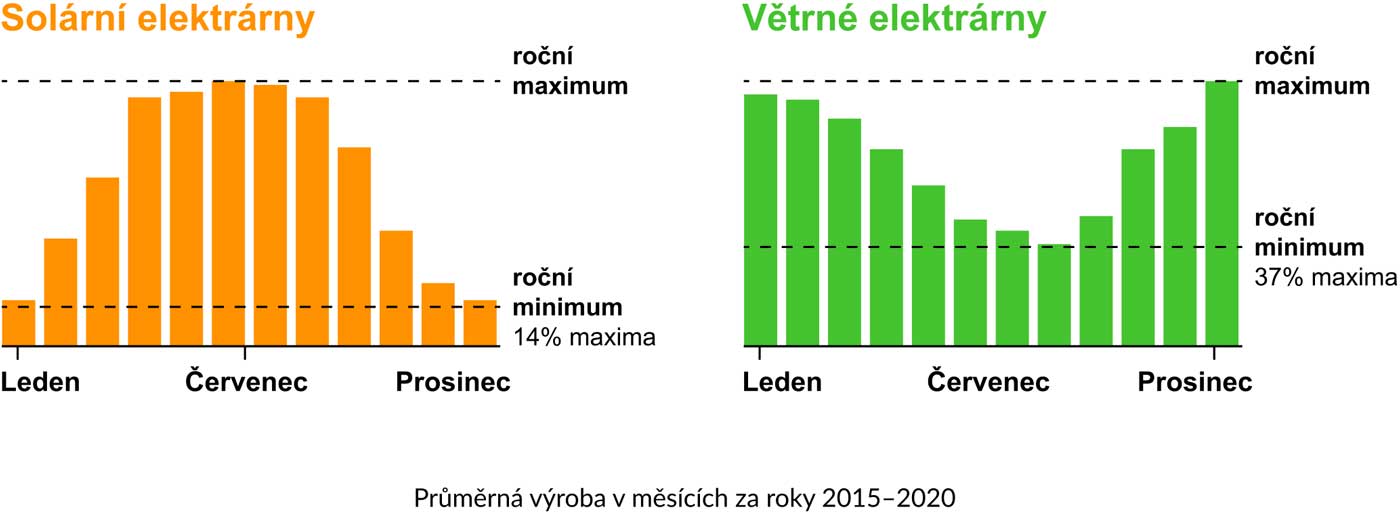 Solární elektrárny

roční maximum

roční minimum
14% maxima

Leden
Červenec
Prosinec

Větrné elektrárny

roční maximum

roční minimum
37% maxima

Leden
Červenec
Prosinec

Průměrná výroba v měsících za roky 2015–2020